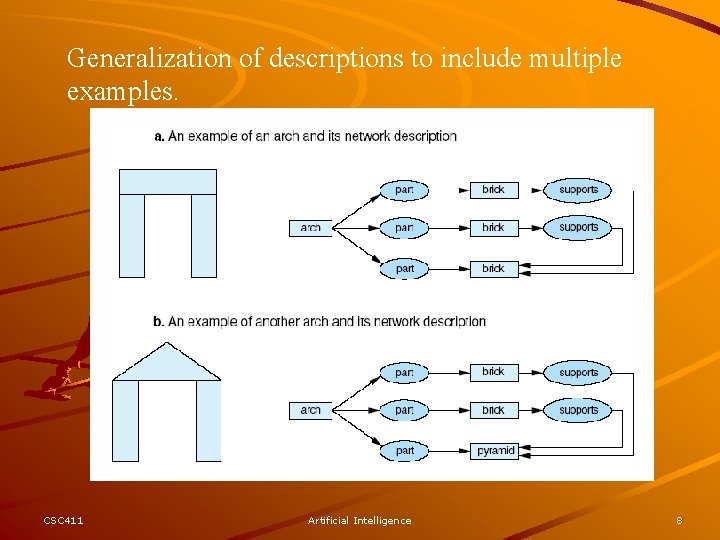 Generalization of descriptions to include multiple examples.

a. An example of an arch and its network description

arch

part

part

part

brick

brick

brick

supports

supports

b. An example of another arch and its network description

arch

part

part

part

brick

brick

pyramid

supports

supports

CSC411

Artificial Intelligence

8